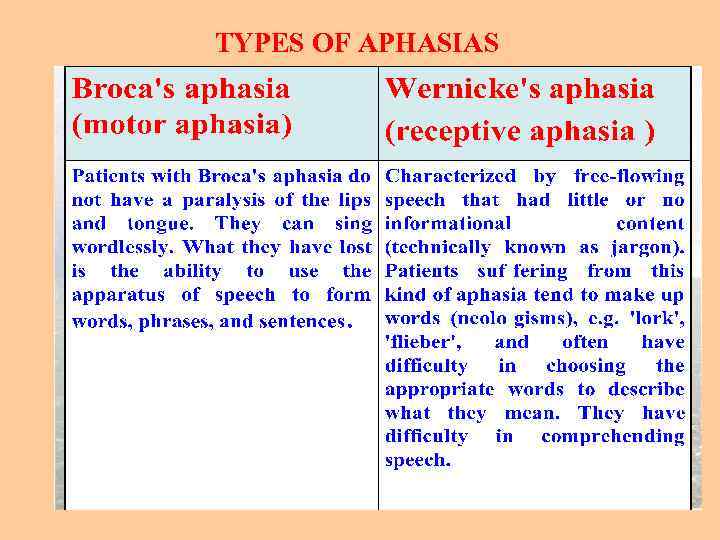 TYPES OF APHASIAS

| Broca's aphasia (motor aphasia) | Wernicke's aphasia (receptive aphasia ) |
|---|---|
| Patients with Broca's aphasia do not have a paralysis of the lips and tongue. They can sing wordlessly. What they have lost is the ability to use the apparatus of speech to form words, phrases, and sentences. | Characterized by free-flowing speech that had little or no informational content (technically known as jargon). Patients suf fering from this kind of aphasia tend to make up words (neolo gisms), e.g. 'lork', 'flieber', and often have difficulty in choosing the appropriate words to describe what they mean. They have difficulty in comprehending speech. |